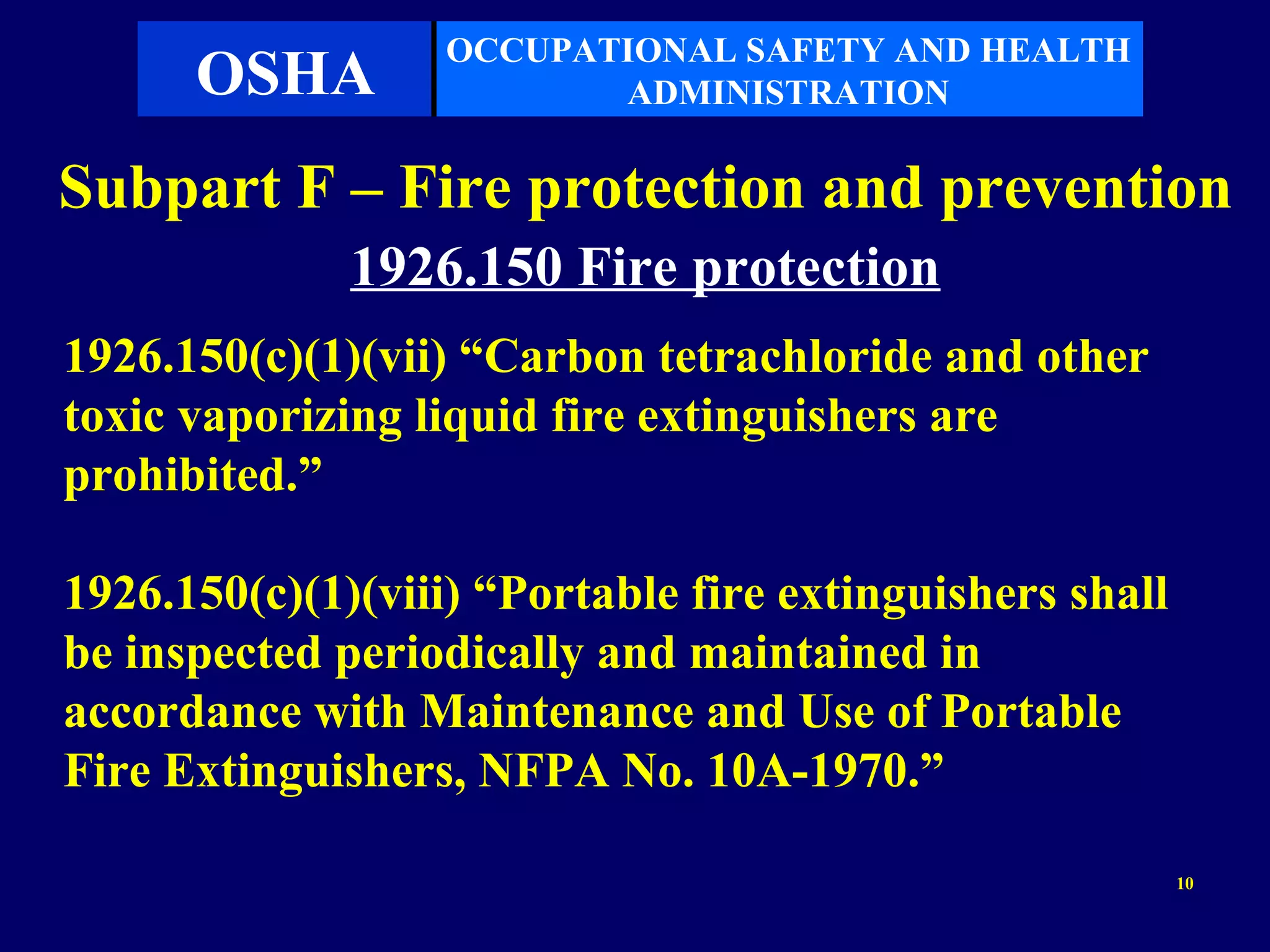 OSHA

OCCUPATIONAL SAFETY AND HEALTH ADMINISTRATION

Subpart F – Fire protection and prevention

1926.150 Fire protection

1926.150(c)(1)(vii) “Carbon tetrachloride and other toxic vaporizing liquid fire extinguishers are prohibited.”

1926.150(c)(1)(viii) “Portable fire extinguishers shall be inspected periodically and maintained in accordance with Maintenance and Use of Portable Fire Extinguishers, NFPA No. 10A-1970.”

10